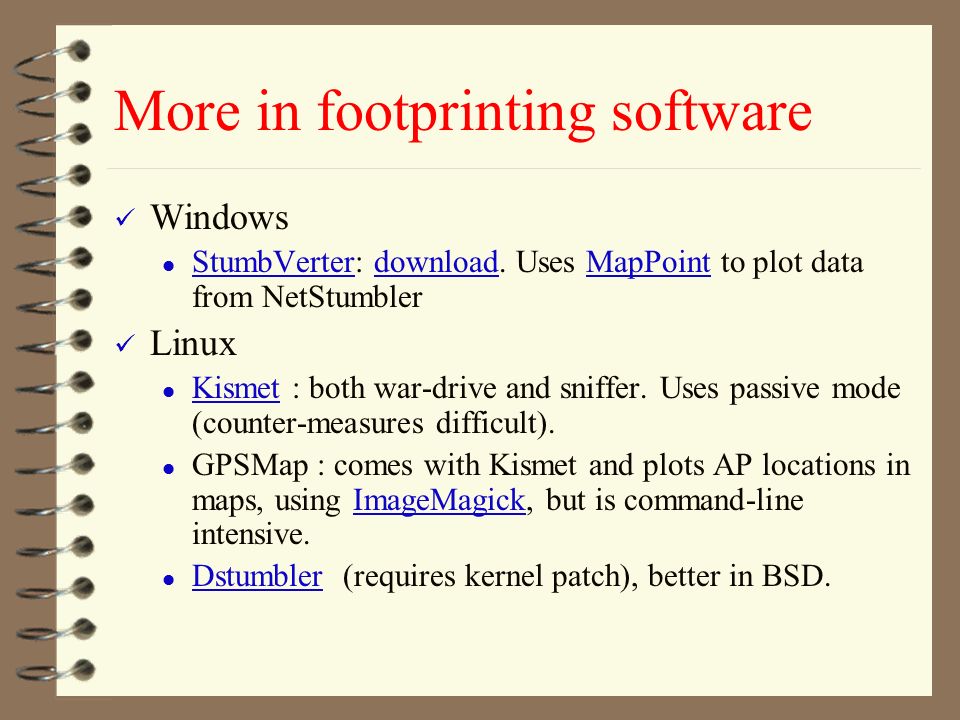 More in footprinting software

✓ Windows

• StumbVerter: download. Uses MapPoint to plot data from NetStumbler

✓ Linux

• Kismet : both war-drive and sniffer. Uses passive mode (counter-measures difficult).

• GPSMap : comes with Kismet and plots AP locations in maps, using ImageMagick, but is command-line intensive.

• Dstumbler (requires kernel patch), better in BSD.